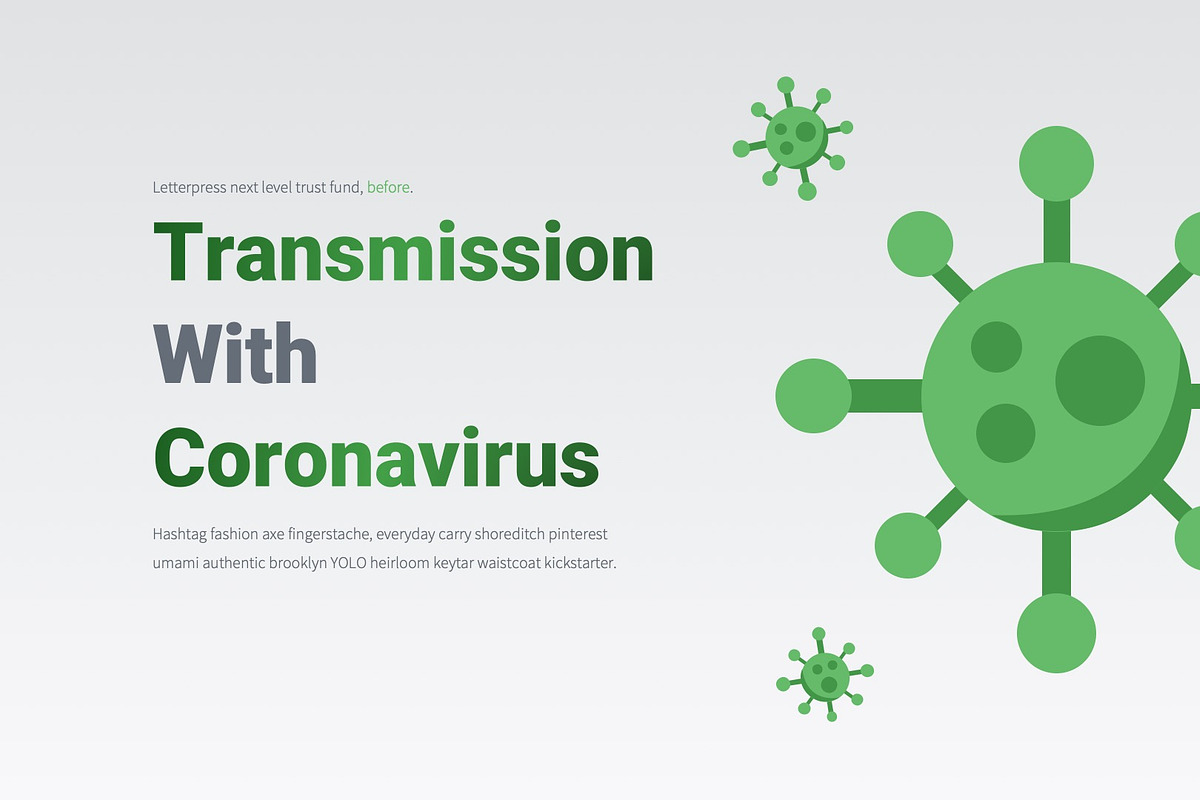 Letterpress next level trust fund, before.

Transmission
With
Coronavirus

Hashtag fashion axe fingerstache, everyday carry shoreditch pinterest umami authentic brooklyn YOLO heirloom keytar waistcoat kickstarter.